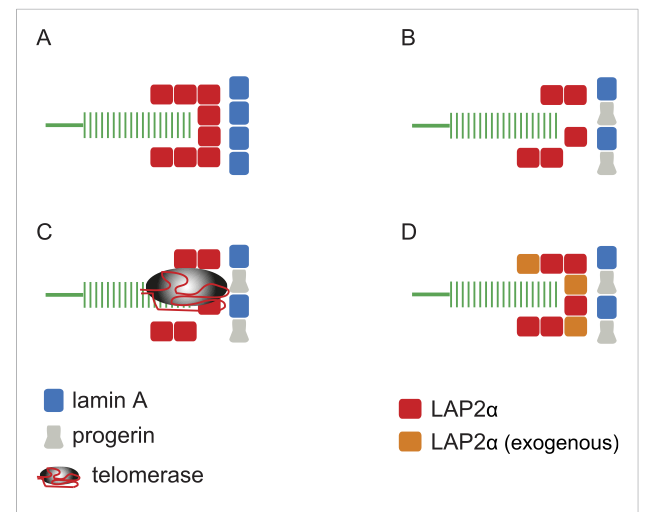 A

B

C

D

lamin A

progerin

telomerase

LAP2α

LAP2α (exogenous)